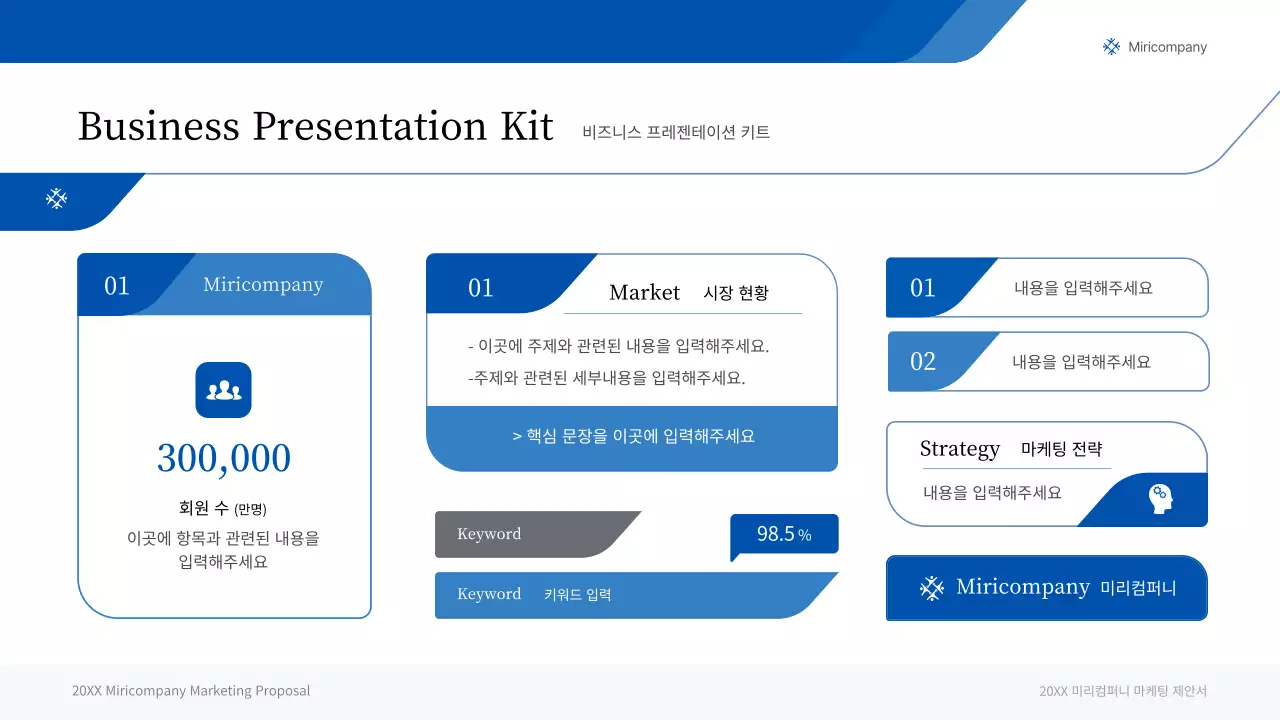 Miricompany

Business Presentation Kit 비즈니스 프레젠테이션 키트

01 Miricompany

300,000

회원 수 (만명)

이곳에 항목과 관련된 내용을 입력해주세요

01 Market 시장 현황

- 이곳에 주제와 관련된 내용을 입력해주세요.

-주제와 관련된 세부내용을 입력해주세요.

> 핵심 문장을 이곳에 입력해주세요

Keyword

98.5 %

Keyword 키워드 입력

01 내용을 입력해주세요

02 내용을 입력해주세요

Strategy 마케팅 전략

내용을 입력해주세요

Miricompany 미리컴퍼니

20XX Miricompany Marketing Proposal

20XX 미리컴퍼니 마케팅 제안서